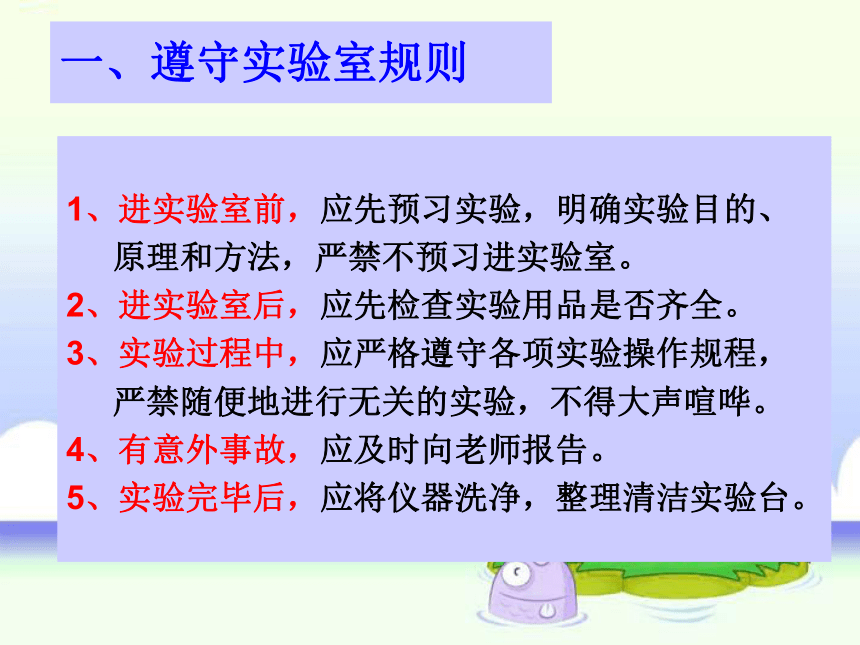 一、遵守实验室规则

1、进实验室前，应先预习实验，明确实验目的、原理和方法，严禁不预习进实验室。

2、进实验室后，应先检查实验用品是否齐全。

3、实验过程中，应严格遵守各项实验操作规程，严禁随便地进行无关的实验，不得大声喧哗。

4、有意外事故，应及时向老师报告。

5、实验完毕后，应将仪器洗净，整理清洁实验台。